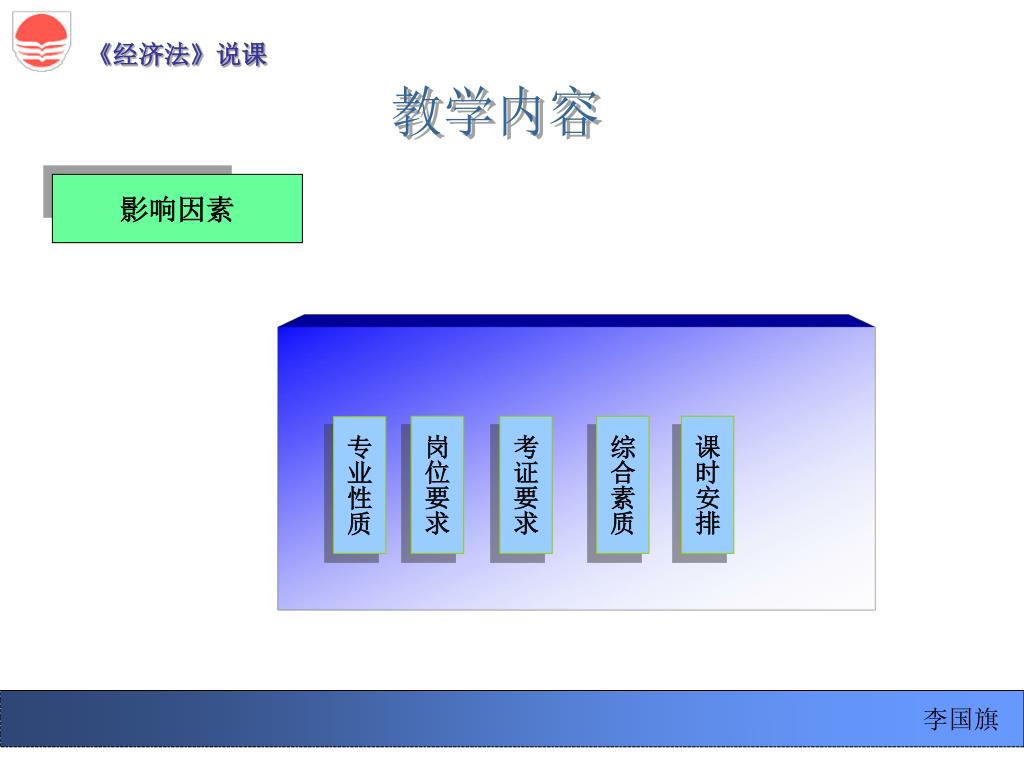 《经济法》说课

教学内容

影响因素

专业性质

岗位要求

考证要求

综合素质

课时安排

李国旗